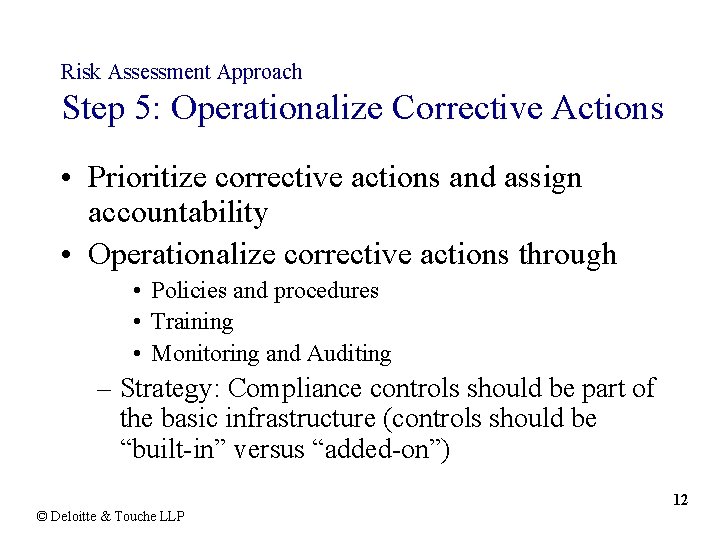 Risk Assessment Approach
Step 5: Operationalize Corrective Actions

• Prioritize corrective actions and assign accountability
• Operationalize corrective actions through
  • Policies and procedures
  • Training
  • Monitoring and Auditing
– Strategy: Compliance controls should be part of the basic infrastructure (controls should be “built-in” versus “added-on”)

12

© Deloitte & Touche LLP